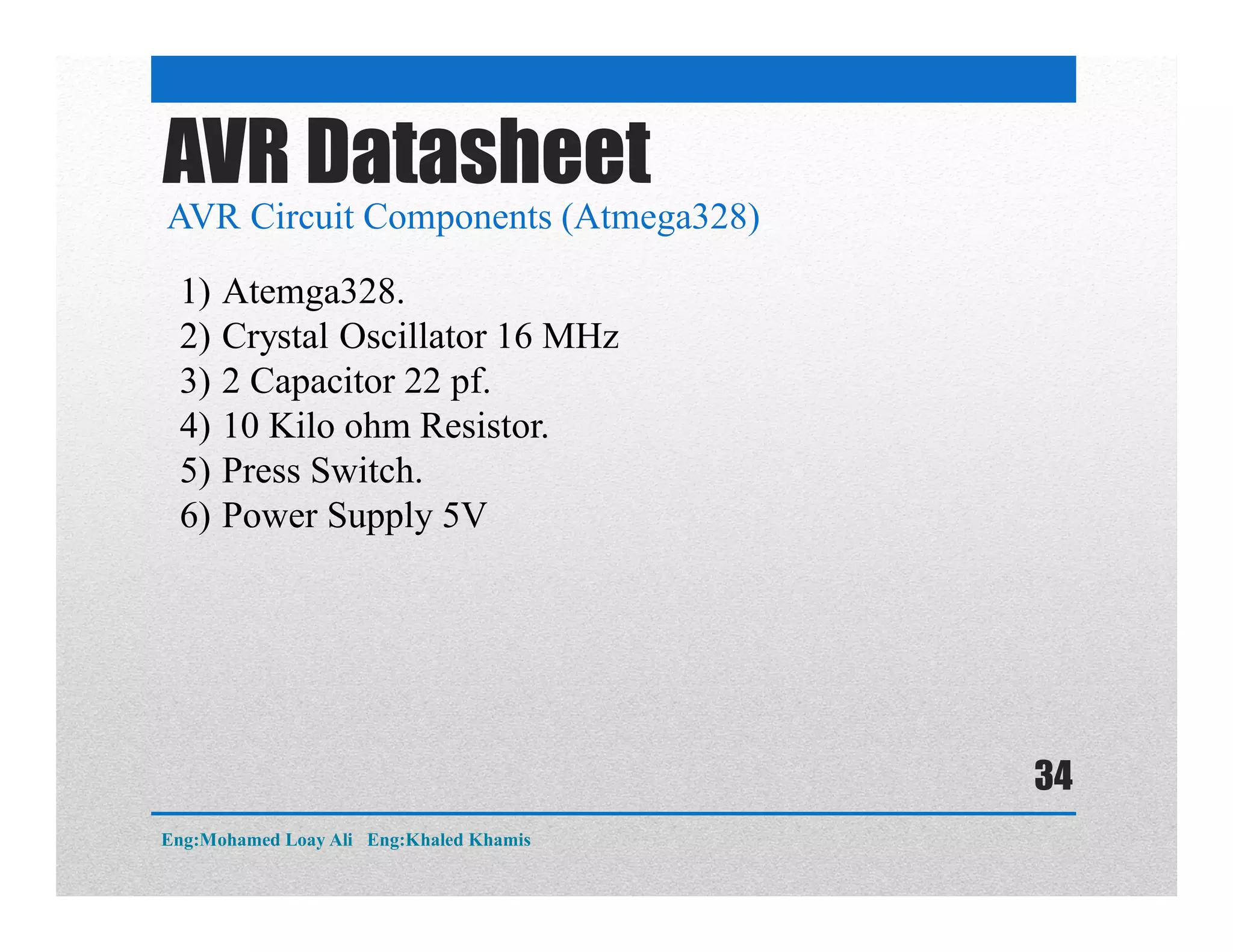 AVR Datasheet

AVR Circuit Components (Atmega328)

1) Atemga328.
2) Crystal Oscillator 16 MHz
3) 2 Capacitor 22 pf.
4) 10 Kilo ohm Resistor.
5) Press Switch.
6) Power Supply 5V

34

Eng:Mohamed Loay Ali Eng:Khaled Khamis